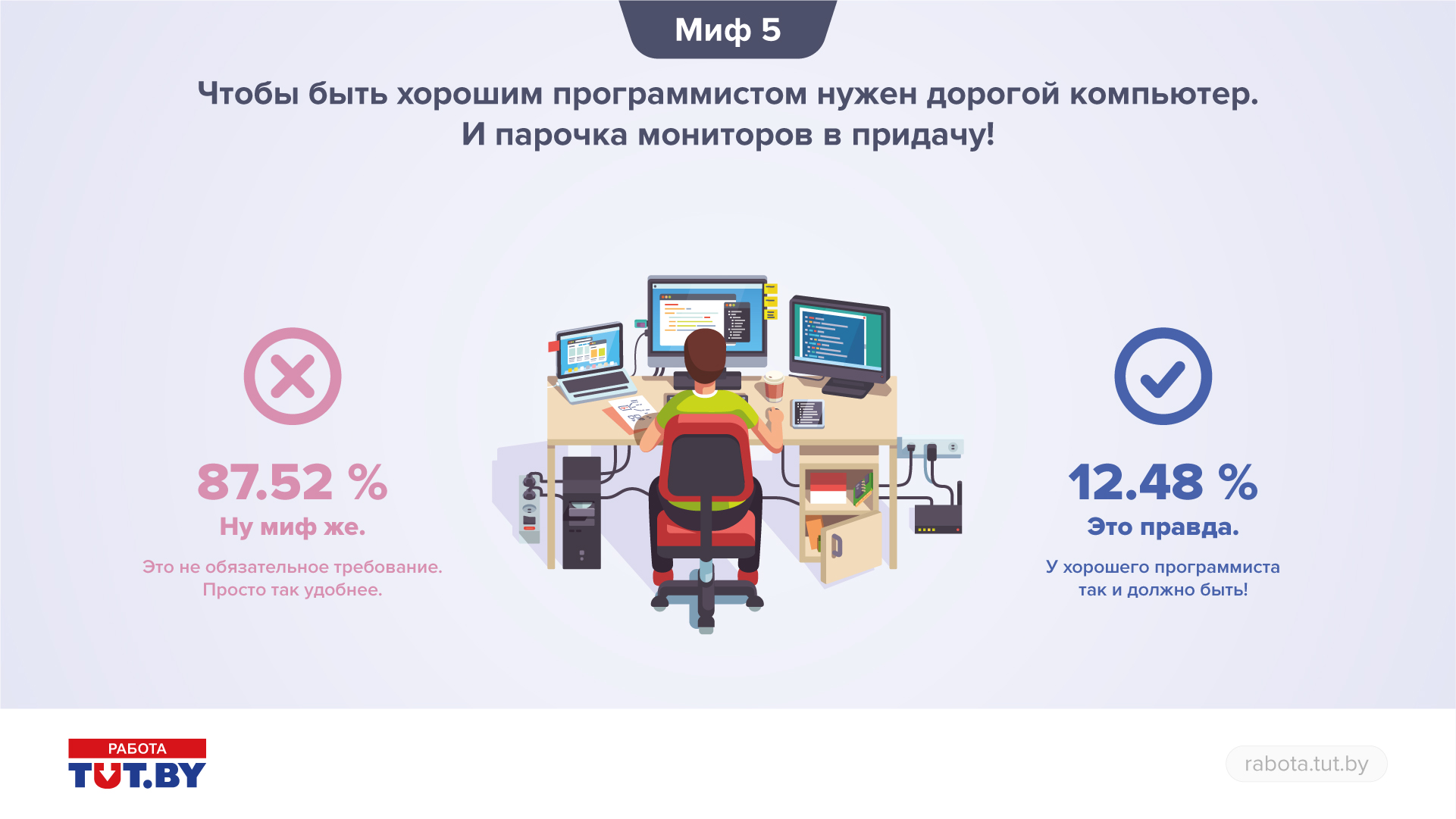 Миф 5

Чтобы быть хорошим программистом нужен дорогой компьютер. И парочка мониторов в придачу!

87.52 %
Ну миф же.
Это не обязательное требование. Просто так удобнее.

12.48 %
Это правда.
У хорошего программиста так и должно быть!

РАБОТА
TUT.BY

rabota.tut.by